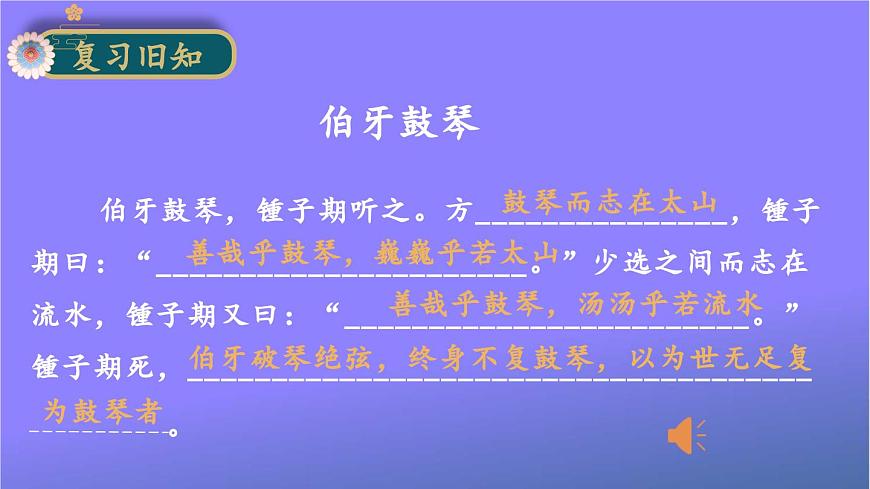 复习旧知

伯牙鼓琴

伯牙鼓琴，锺子期听之。方鼓琴而志在太山，锺子期曰：“善哉乎鼓琴，巍巍乎若太山。”少选之间而志在流水，锺子期又曰：“善哉乎鼓琴，汤汤乎若流水。”锺子期死，伯牙破琴绝弦，终身不复鼓琴，以为世无足复为鼓琴者。